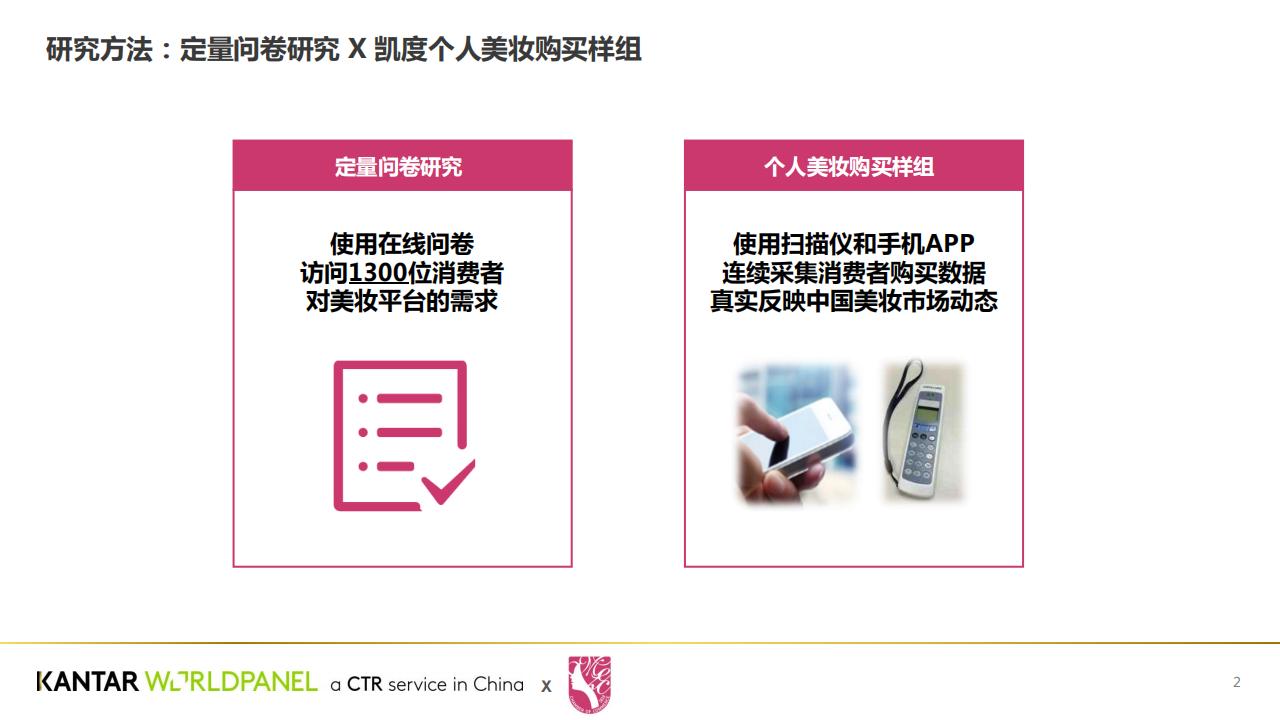 研究方法：定量问卷研究 X 凯度个人美妆购买样组

定量问卷研究

使用在线问卷
访问1300位消费者
对美妆平台的需求

个人美妆购买样组

使用扫描仪和手机APP
连续采集消费者购买数据
真实反映中国美妆市场动态

KANTAR WORLDPANEL a CTR service in China X

2